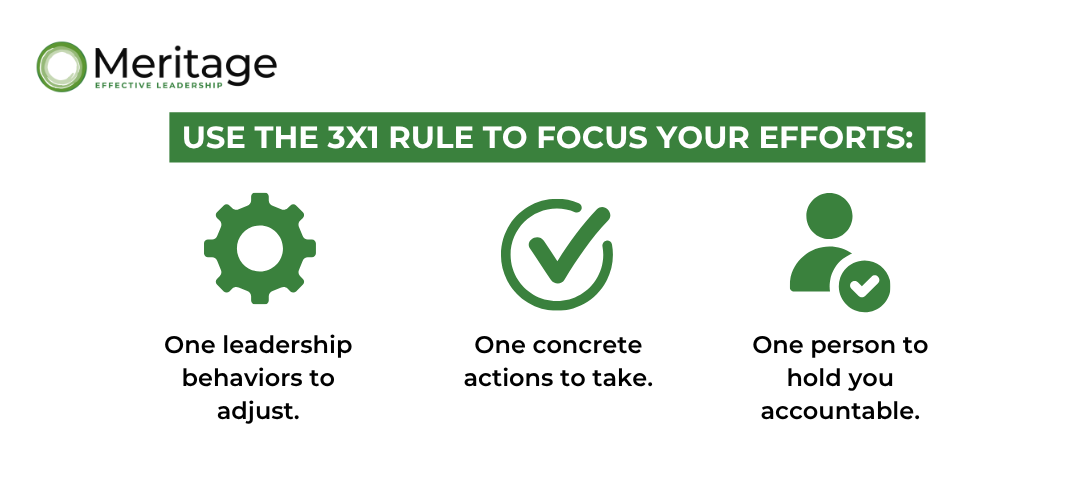 Meritage
EFFECTIVE LEADERSHIP

USE THE 3X1 RULE TO FOCUS YOUR EFFORTS:

One leadership behaviors to adjust.

One concrete actions to take.

One person to hold you accountable.